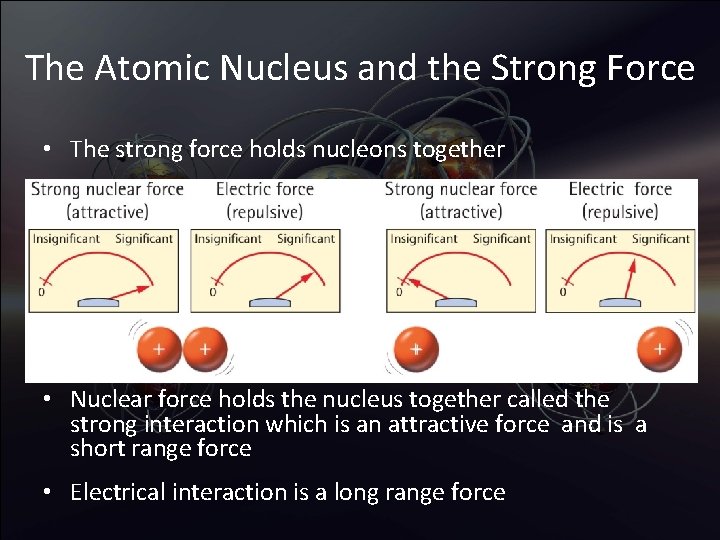 The Atomic Nucleus and the Strong Force

• The strong force holds nucleons together

Strong nuclear force (attractive)

Insignificant Significant

0

Electric force (repulsive)

Insignificant Significant

0

+ +

Strong nuclear force (attractive)

Insignificant Significant

0

Electric force (repulsive)

Insignificant Significant

0

+ +

• Nuclear force holds the nucleus together called the strong interaction which is an attractive force and is a short range force

• Electrical interaction is a long range force